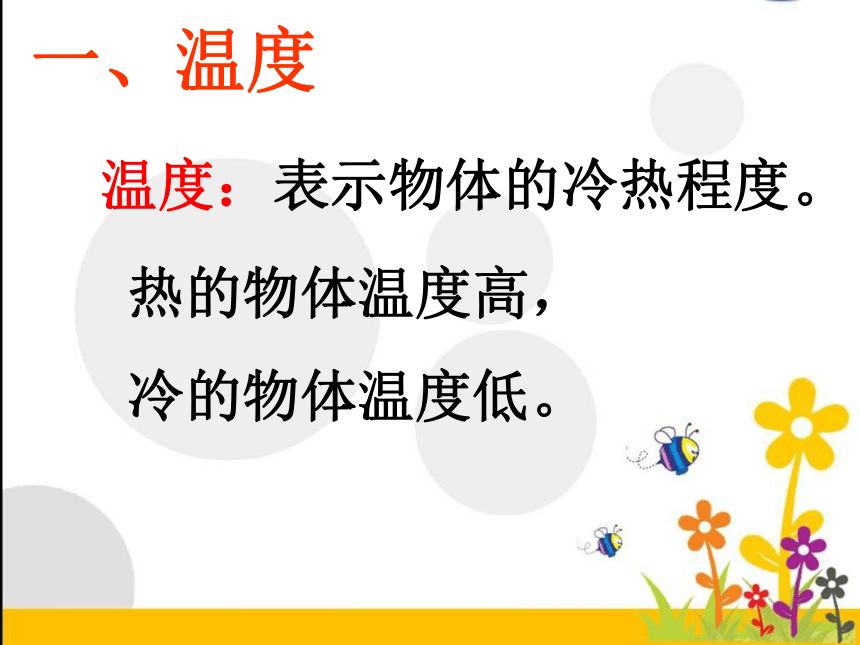 一、温度

温度：表示物体的冷热程度。

热的物体温度高，

冷的物体温度低。